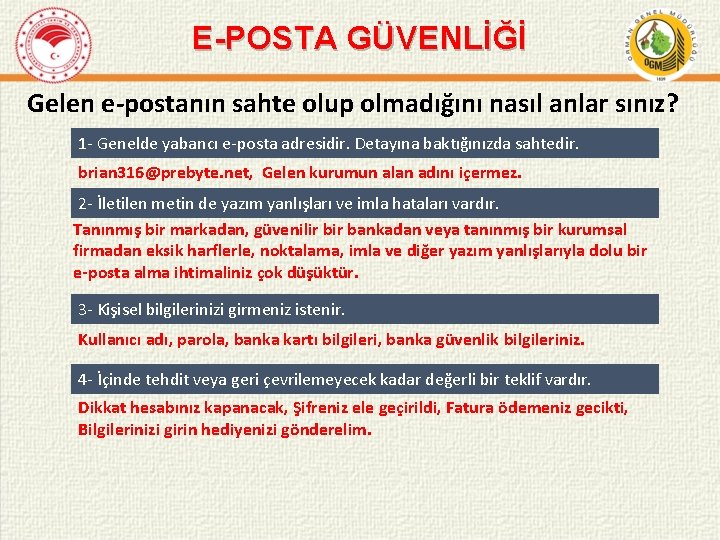 E-POSTA GÜVENLİĞİ

ORMAN GENEL MÜDÜRLÜĞÜ
OGM
1839

Gelen e-postanın sahte olup olmadığını nasıl anlar sınız?

1- Genelde yabancı e-posta adresidir. Detayına baktığınızda sahtedir.

brian316@prebyte.net, Gelen kurumun alan adını içermez.

2- İletilen metin de yazım yanlışları ve imla hataları vardır.

Tanınmış bir markadan, güvenilir bir bankadan veya tanınmış bir kurumsal firmadan eksik harflerle, noktalama, imla ve diğer yazım yanlışlarıyla dolu bir e-posta alma ihtimaliniz çok düşüktür.

3- Kişisel bilgilerinizi girmeniz istenir.

Kullanıcı adı, parola, banka kartı bilgileri, banka güvenlik bilgileriniz.

4- İçinde tehdit veya geri çevrilemeyecek kadar değerli bir teklif vardır.

Dikkat hesabınız kapanacak, Şifreniz ele geçirildi, Fatura ödemeniz gecikti, Bilgilerinizi girin hediyenizi gönderelim.